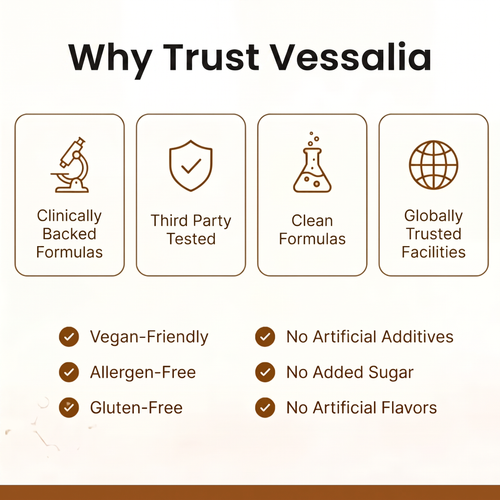 Why Trust Vessalia

Clinically Backed Formulas

Third Party Tested

Clean Formulas

Globally Trusted Facilities

Vegan-Friendly
Allergen-Free
Gluten-Free

No Artificial Additives
No Added Sugar
No Artificial Flavors